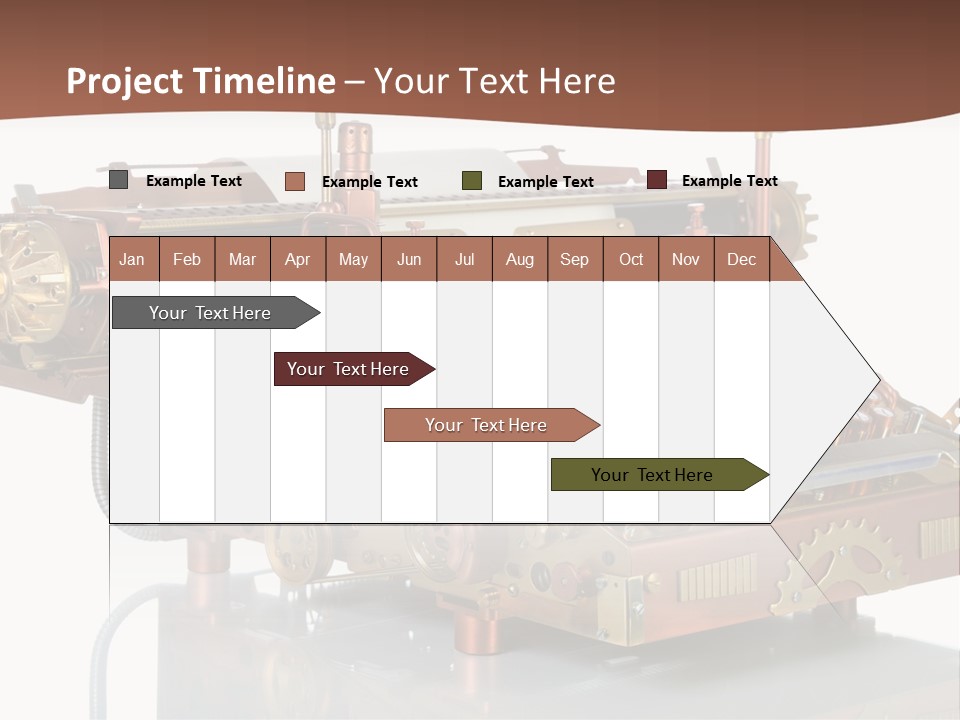 Project Timeline – Your Text Here

Example Text Example Text Example Text Example Text

| Jan | Feb | Mar | Apr | May | Jun | Jul | Aug | Sep | Oct | Nov | Dec |
|---|---|---|---|---|---|---|---|---|---|---|---|

Your Text Here

Your Text Here

Your Text Here

Your Text Here